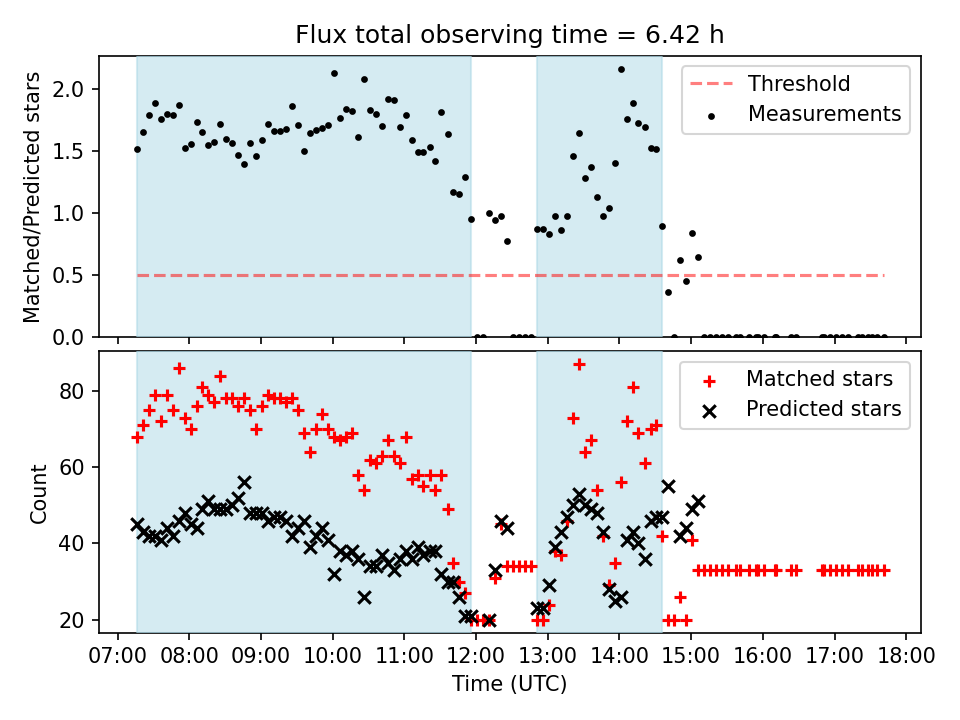 Flux total observing time = 6.42 h

Matched/Predicted stars

2.0
1.5
1.0
0.5
0.0

Threshold
Measurements

Count

80
60
40
20

Matched stars
Predicted stars

07:00 08:00 09:00 10:00 11:00 12:00 13:00 14:00 15:00 16:00 17:00 18:00
Time (UTC)